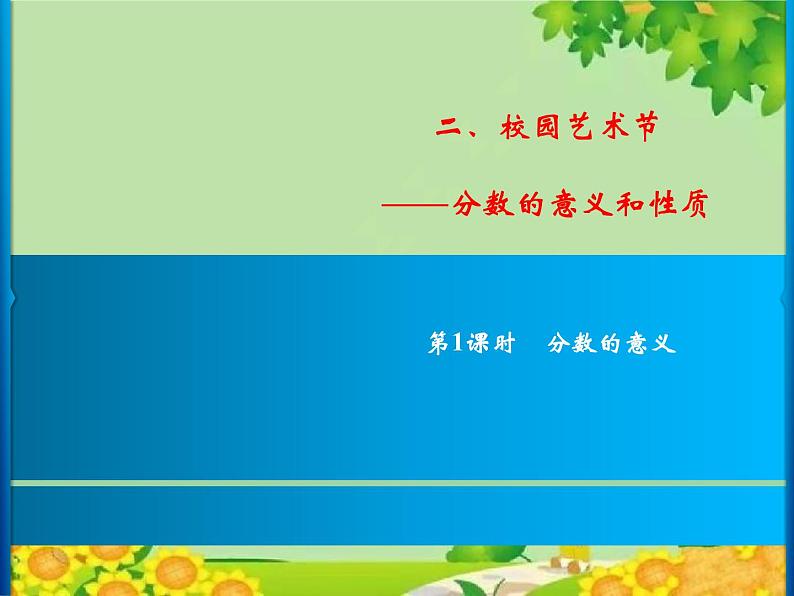 二、校园艺术节

——分数的意义和性质

第1课时　分数的意义